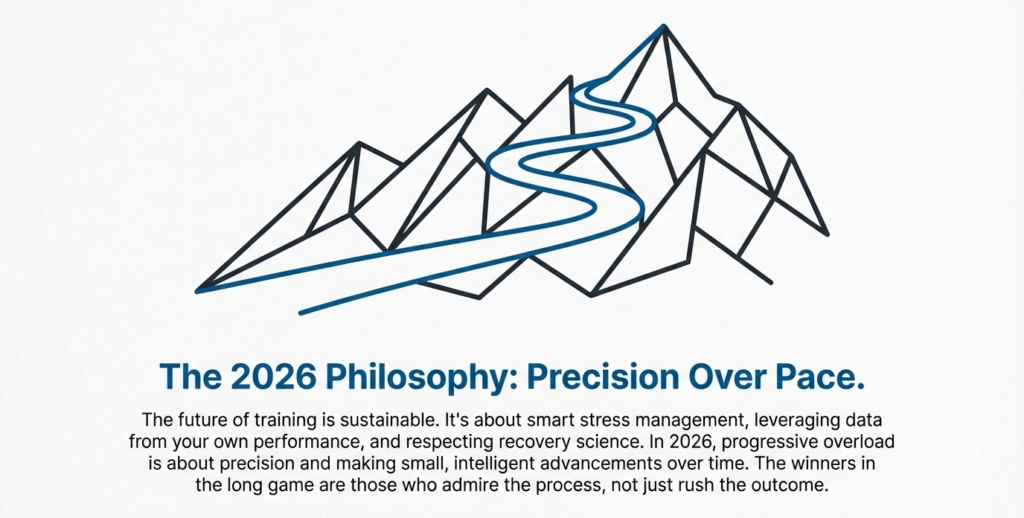 The 2026 Philosophy: Precision Over Pace.

The future of training is sustainable. It's about smart stress management, leveraging data from your own performance, and respecting recovery science. In 2026, progressive overload is about precision and making small, intelligent advancements over time. The winners in the long game are those who admire the process, not just rush the outcome.